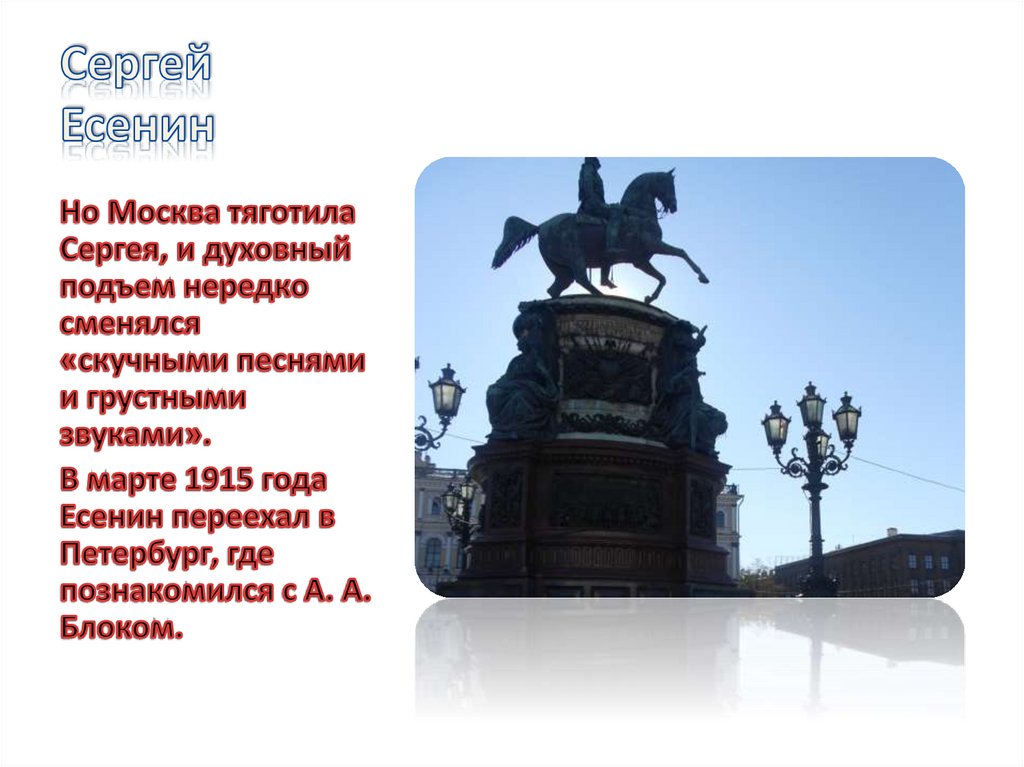 Сергей Есенин

Но Москва тяготила Сергея, и духовный подъем нередко сменялся «скучными песнями и грустными звуками».

В марте 1915 года Есенин переехал в Петербург, где познакомился с А. А. Блоком.